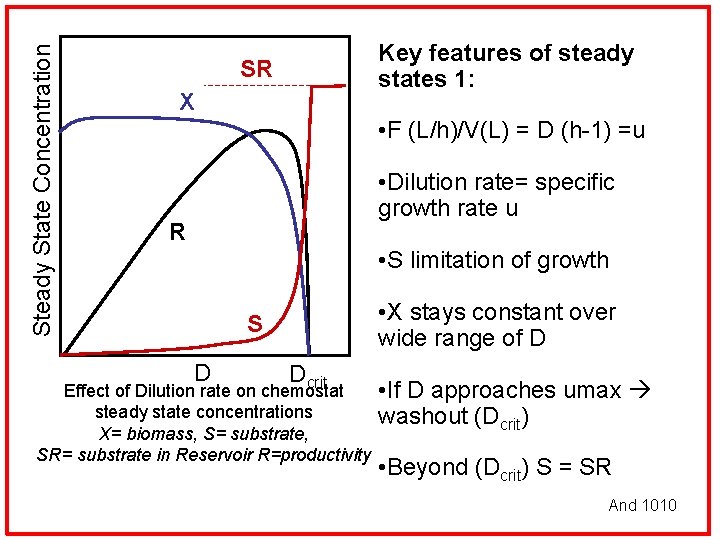 Steady State Concentration

SR

X

R

S

D

$D_{crit}$

Effect of Dilution rate on chemostat steady state concentrations
X= biomass, S= substrate,
SR= substrate in Reservoir R=productivity

Key features of steady states 1:

•F (L/h)/V(L) = D (h-1) =u

•Dilution rate= specific growth rate u

•S limitation of growth

•X stays constant over wide range of D

•If D approaches umax → washout ($D_{crit}$)

•Beyond ($D_{crit}$) S = SR

And 1010